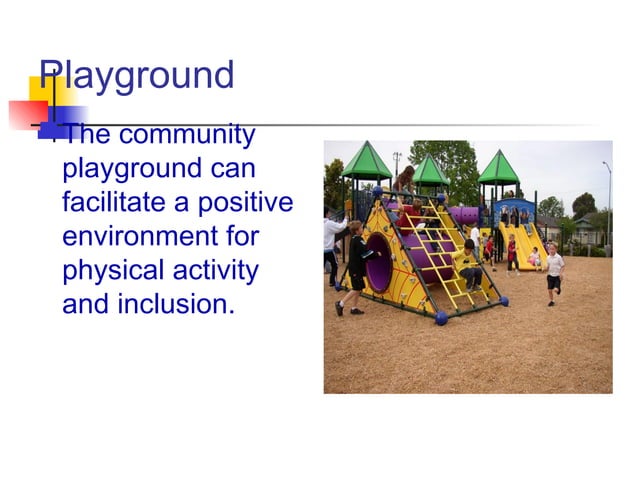 Playground

The community playground can facilitate a positive environment for physical activity and inclusion.